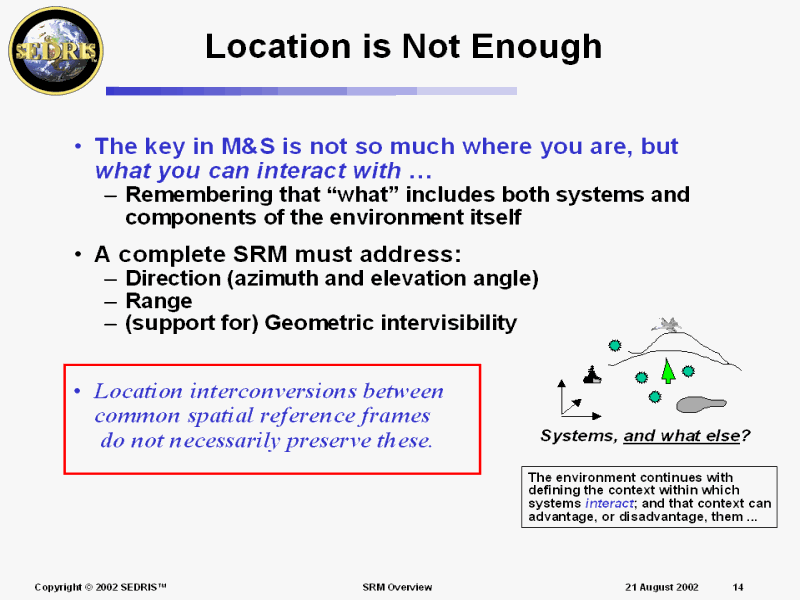 SEDRIS

Location is Not Enough

• The key in M&S is not so much where you are, but what you can interact with …
– Remembering that “what” includes both systems and components of the environment itself

• A complete SRM must address:
– Direction (azimuth and elevation angle)
– Range
– (support for) Geometric intervisibility

• Location interconversions between common spatial reference frames do not necessarily preserve these.

Systems, and what else?

The environment continues with defining the context within which systems interact; and that context can advantage, or disadvantage, them …

Copyright © 2002 SEDRIS™

SRM Overview

21 August 2002

14